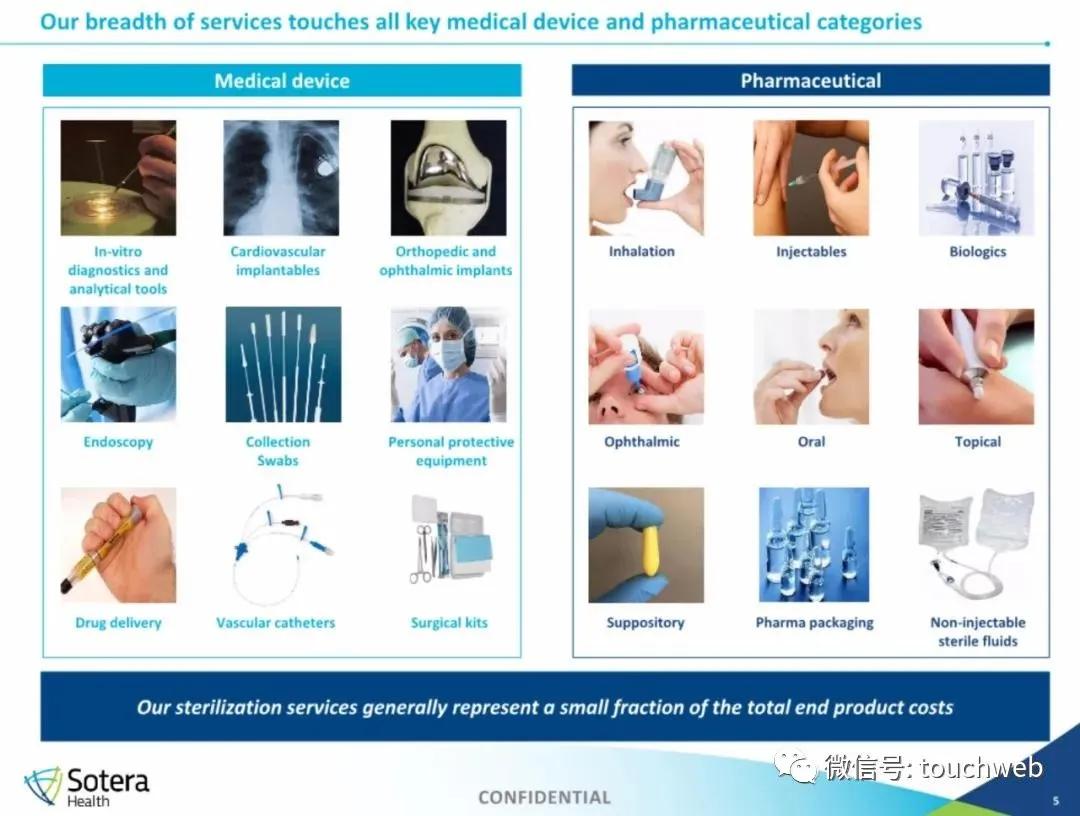 Our breadth of services touches all key medical device and pharmaceutical categories

Medical device

In-vitro diagnostics and analytical tools

Cardiovascular implantables

Orthopedic and ophthalmic implants

Endoscopy

Collection Swabs

Personal protective equipment

Drug delivery

Vascular catheters

Surgical kits

Pharmaceutical

Inhalation

Injectables

Biologics

Ophthalmic

Oral

Topical

Suppository

Pharma packaging

Non-injectable sterile fluids

Our sterilization services generally represent a small fraction of the total end product costs

Sotera Health

CONFIDENTIAL

5

微信号: touchweb